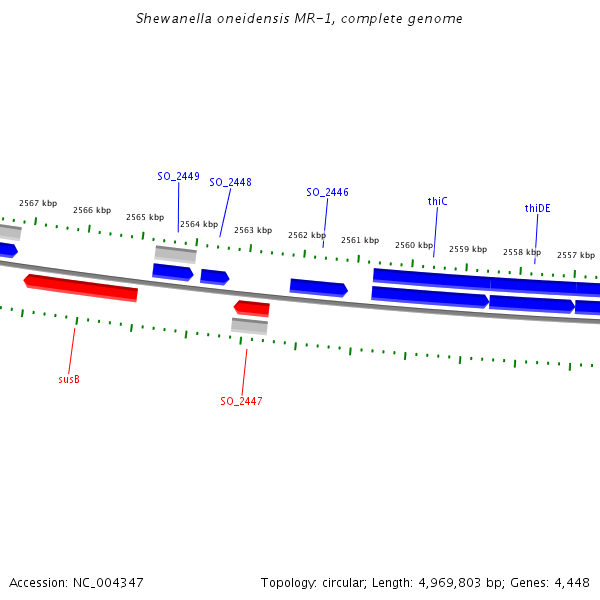 Shewanella oneidensis MR-1, complete genome

SO_2449
SO_2448
SO_2446
thiC
thiDE

2567 kbp
2566 kbp
2565 kbp
2564 kbp
2563 kbp
2562 kbp
2561 kbp
2560 kbp
2559 kbp
2558 kbp
2557 kbp

susB
SO_2447

Accession: NC_004347
Topology: circular; Length: 4,969,803 bp; Genes: 4,448